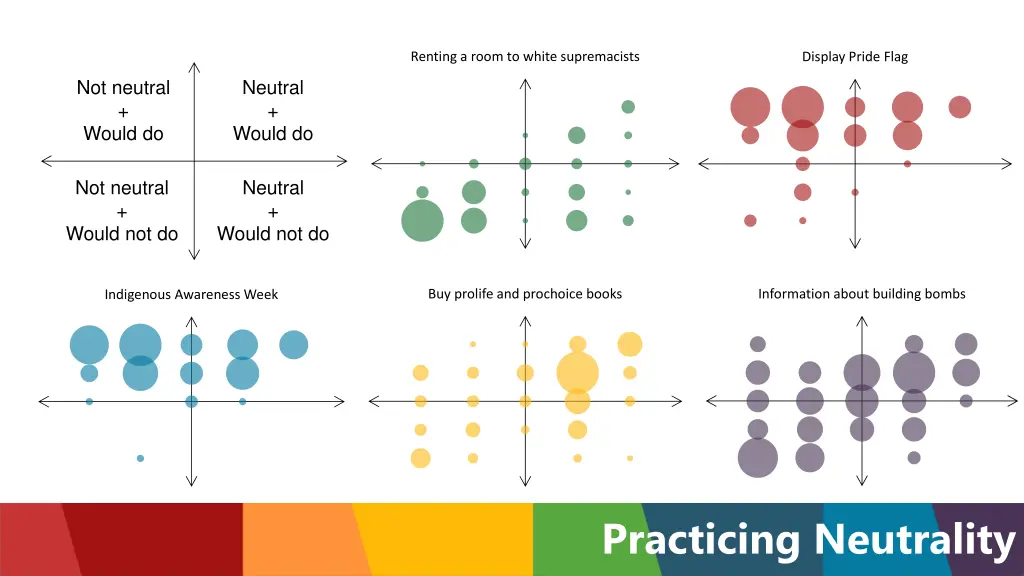 Not neutral
+
Would do

Neutral
+
Would do

Not neutral
+
Would not do

Neutral
+
Would not do

Renting a room to white supremacists

Display Pride Flag

Indigenous Awareness Week

Buy prolife and prochoice books

Information about building bombs

Practicing Neutrality